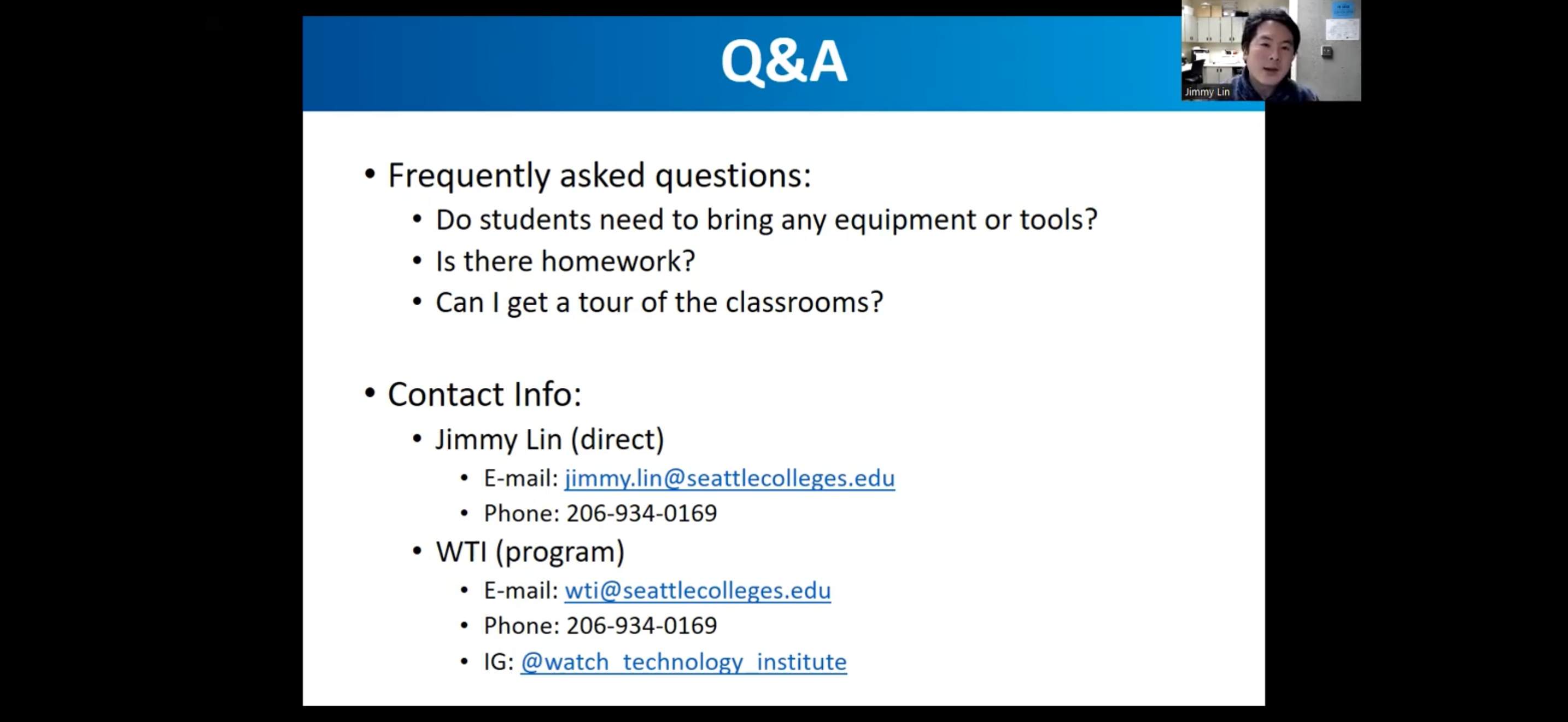 Q&A

Jimmy Lin

• Frequently asked questions:
 • Do students need to bring any equipment or tools?
 • Is there homework?
 • Can I get a tour of the classrooms?

• Contact Info:
 • Jimmy Lin (direct)
  • E-mail: jimmy.lin@seattlecolleges.edu
  • Phone: 206-934-0169
 • WTI (program)
  • E-mail: wti@seattlecolleges.edu
  • Phone: 206-934-0169
  • IG: @watch_technology_institute